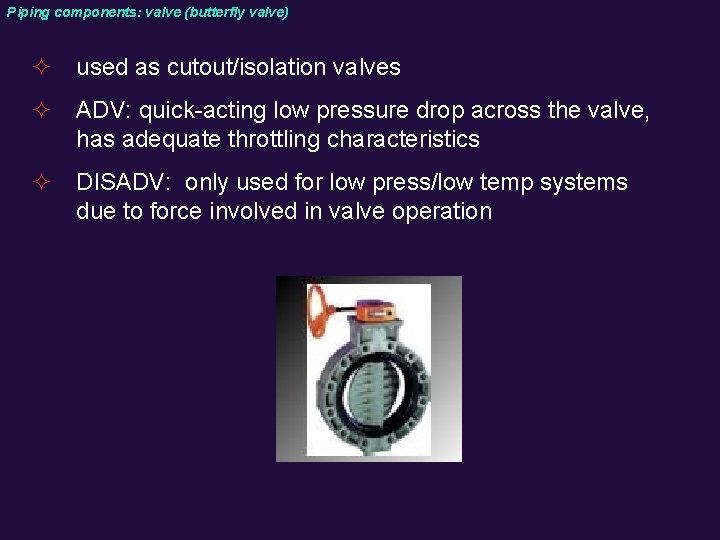 Piping components: valve (butterfly valve)

✧ used as cutout/isolation valves

✧ ADV: quick-acting low pressure drop across the valve, has adequate throttling characteristics

✧ DISADV: only used for low press/low temp systems due to force involved in valve operation